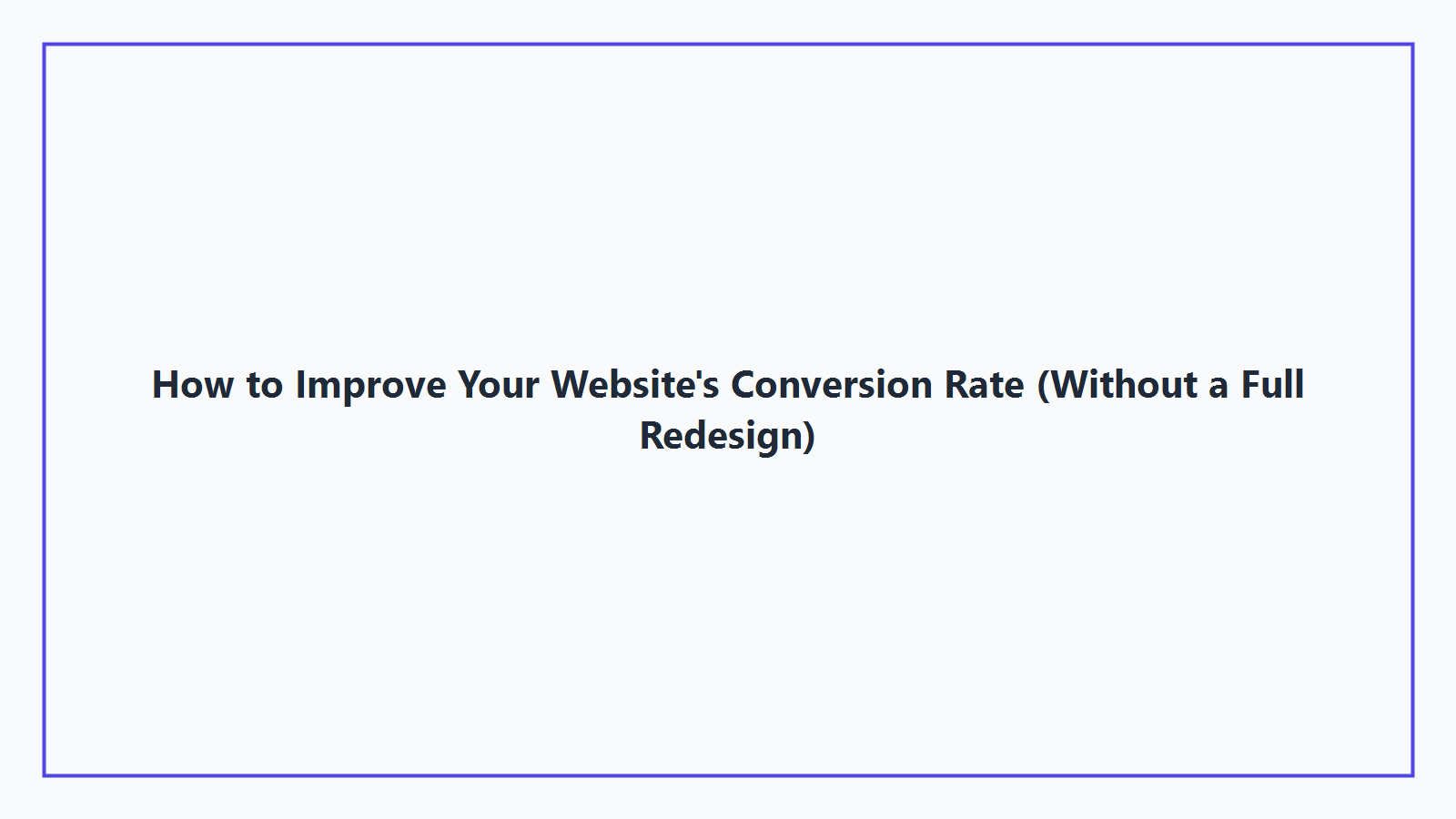 How to Improve Your Website's Conversion Rate (Without a Full Redesign)